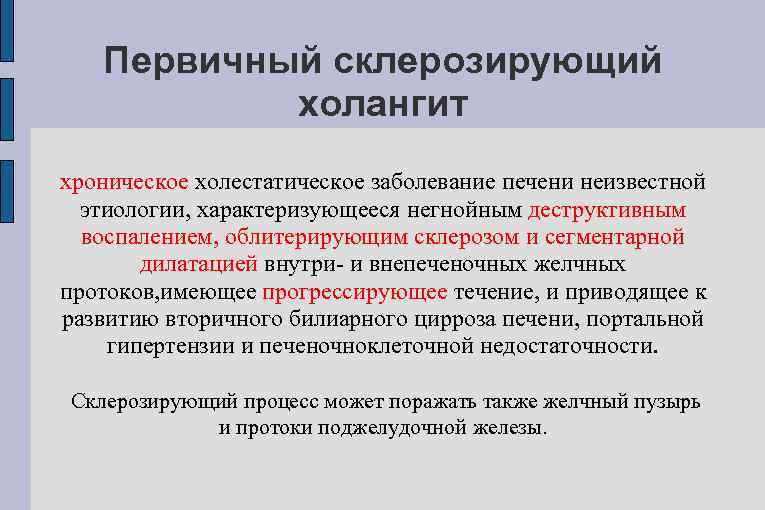 Первичный склерозирующий холангит

хроническое холестатическое заболевание печени неизвестной этиологии, характеризующееся негнойным деструктивным воспалением, облитерирующим склерозом и сегментарной дилатацией внутри- и внепеченочных желчных протоков,имеющее прогрессирующее течение, и приводящее к развитию вторичного билиарного цирроза печени, портальной гипертензии и печеночноклеточной недостаточности.

Склерозирующий процесс может поражать также желчный пузырь и протоки поджелудочной железы.